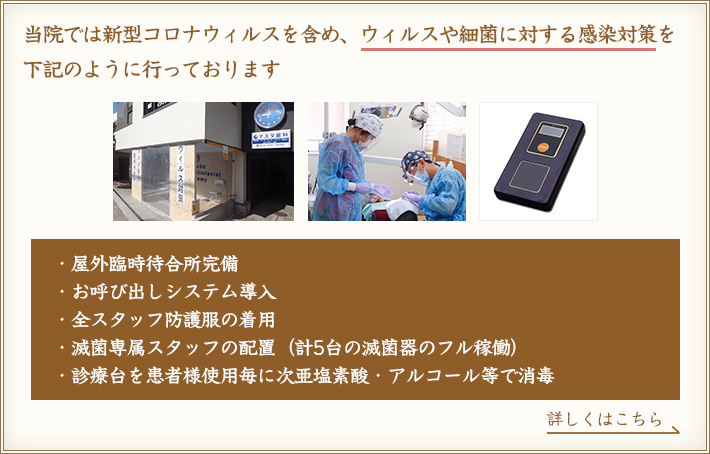 当院では新型コロナウィルスを含め、ウィルスや細菌に対する感染対策を下記のように行っております

ウィルス対策

・屋外臨時待合所完備
・お呼び出しシステム導入
・全スタッフ防護服の着用
・滅菌専属スタッフの配置（計5台の滅菌器のフル稼働）
・診療台を患者様使用毎に次亜塩素酸・アルコール等で消毒

詳しくはこちら